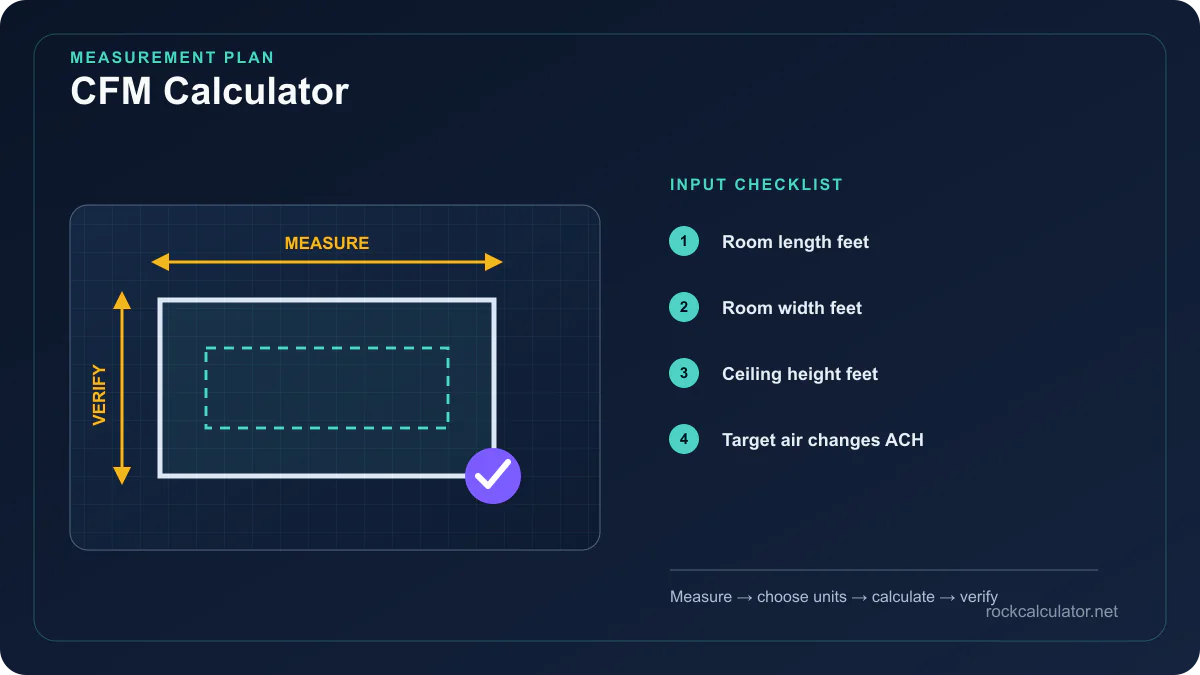 MEASUREMENT PLAN
CFM Calculator

MEASURE

VERIFY

INPUT CHECKLIST

1 Room length feet

2 Room width feet

3 Ceiling height feet

4 Target air changes ACH

Measure → choose units → calculate → verify

rockcalculator.net